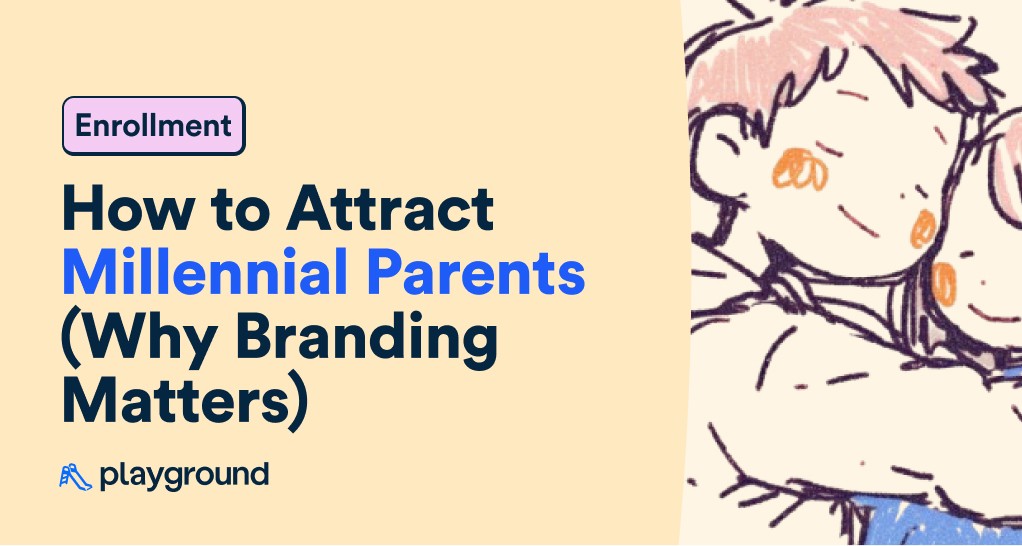 Enrollment

How to Attract Millennial Parents (Why Branding Matters)

playground